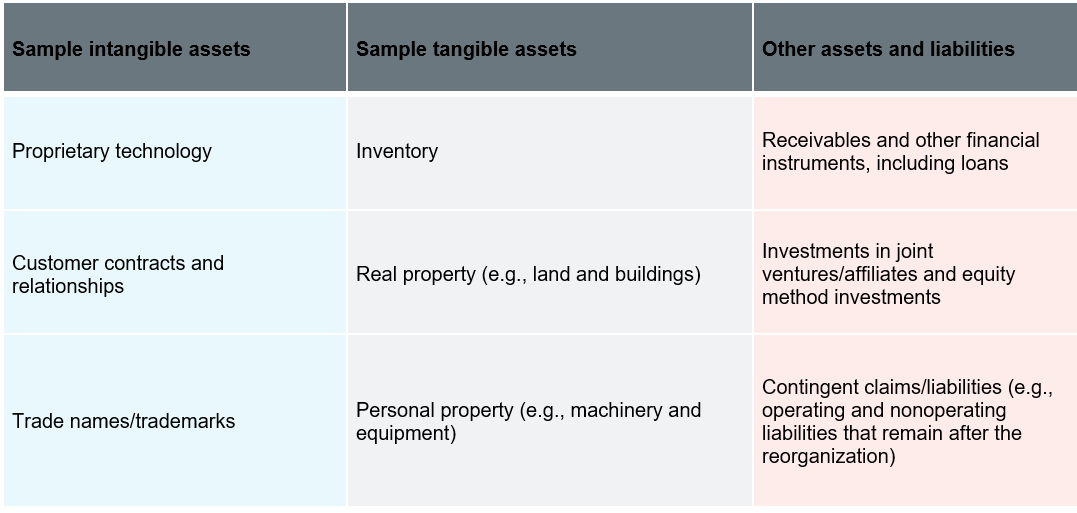 | Sample intangible assets | Sample tangible assets | Other assets and liabilities |
|---|---|---|
| Proprietary technology | Inventory | Receivables and other financial instruments, including loans |
| Customer contracts and relationships | Real property (e.g., land and buildings) | Investments in joint ventures/affiliates and equity method investments |
| Trade names/trademarks | Personal property (e.g., machinery and equipment) | Contingent claims/liabilities (e.g., operating and nonoperating liabilities that remain after the reorganization) |